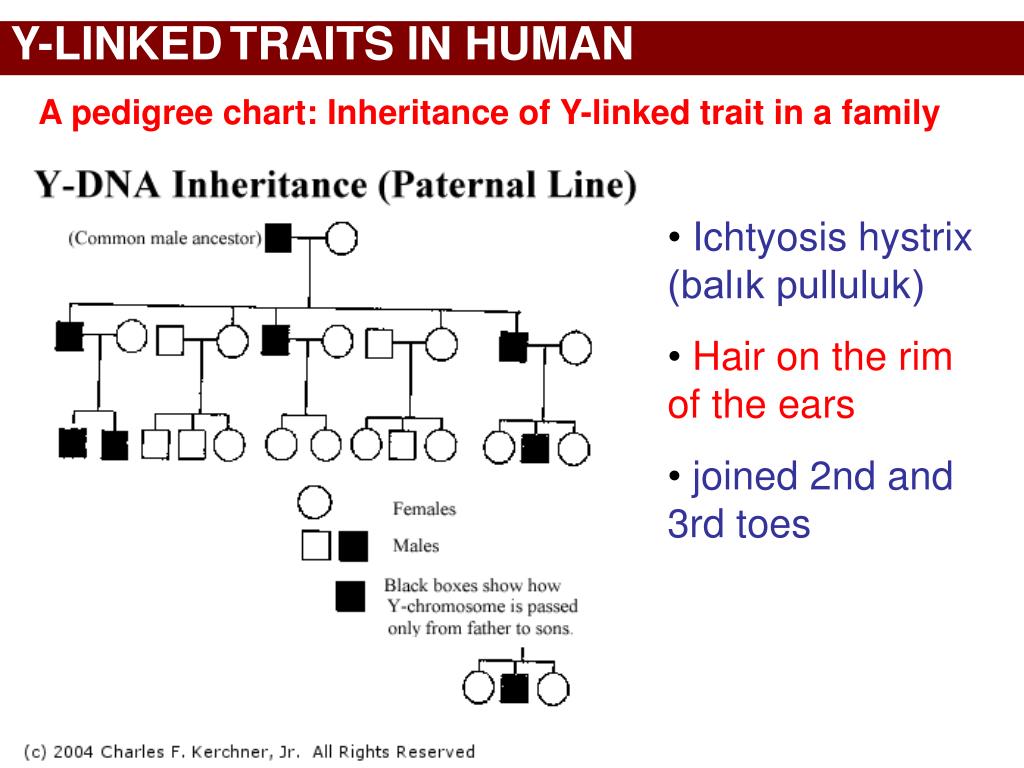 Y-LINKED TRAITS IN HUMAN

A pedigree chart: Inheritance of Y-linked trait in a family

Y-DNA Inheritance (Paternal Line)

(Common male ancestor)

Females

Males

Black boxes show how Y-chromosome is passed only from father to sons.

(c) 2004 Charles F. Kerchner, Jr. All Rights Reserved

• Ichtyosis hystrix (balık pulluluk)

• Hair on the rim of the ears

• joined 2nd and 3rd toes